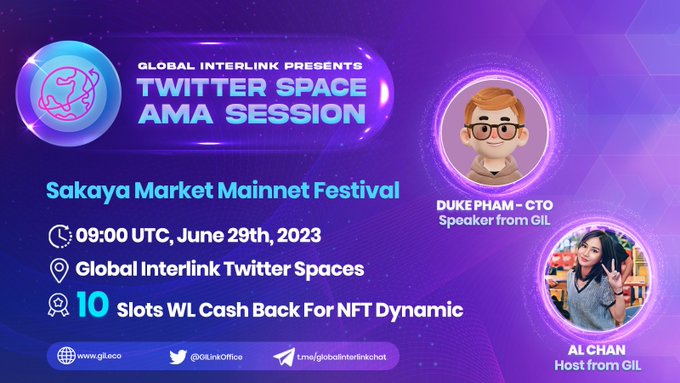 GLOBAL INTERLINK PRESENTS
TWITTER SPACE
AMA SESSION

Sakaya Market Mainnet Festival

09:00 UTC, June 29th, 2023

Global Interlink Twitter Spaces

10 Slots WL Cash Back For NFT Dynamic

DUKE PHAM - CTO
Speaker from GIL

AL CHAN
Host from GIL

www.gil.eco
@GILinkOffice
t.me/globalinterlinkchat